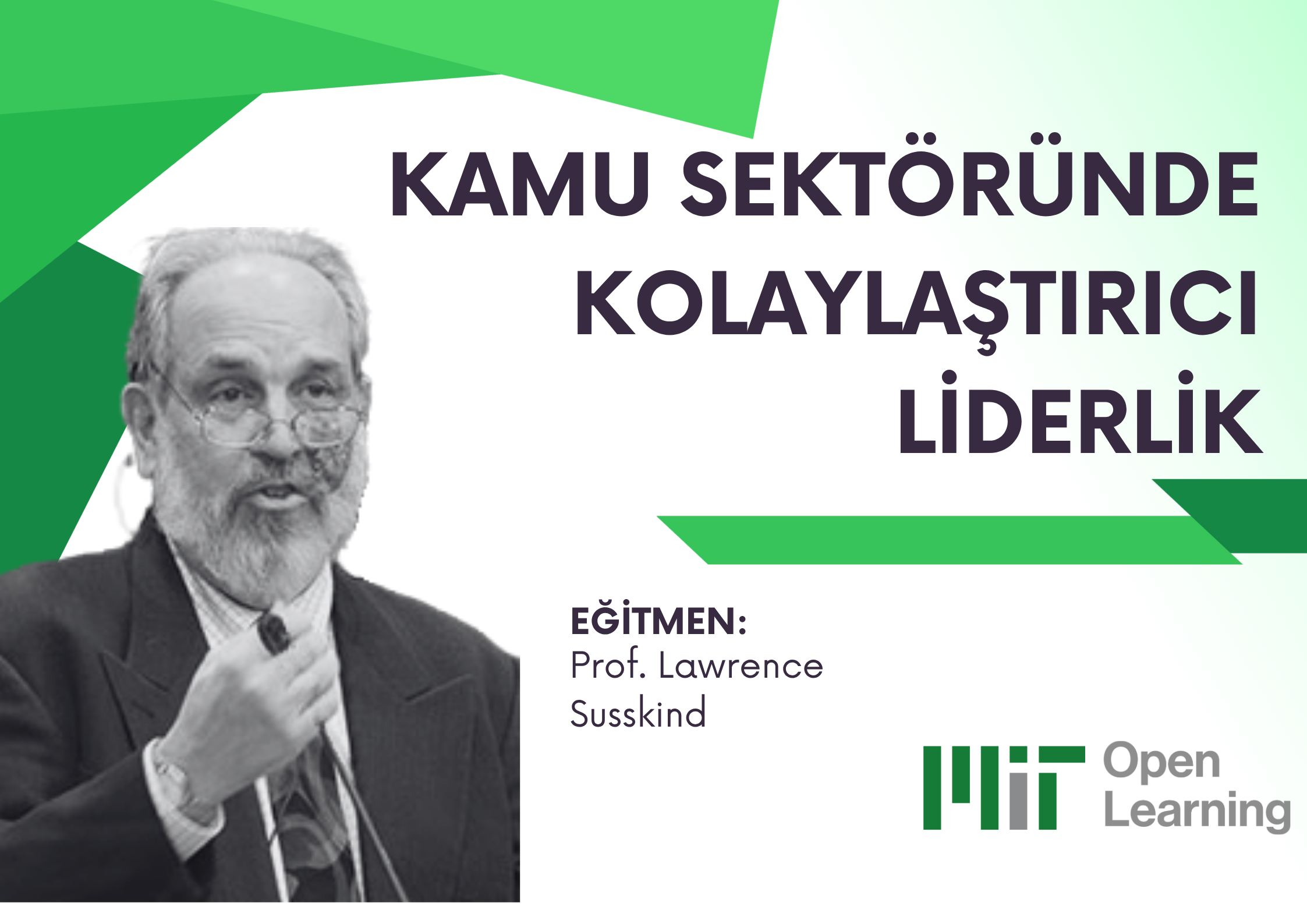 KAMU SEKTÖRÜNDE KOLAYLAŞTIRICI LİDERLİK

EĞİTMEN:
Prof. Lawrence Susskind

MIT Open Learning